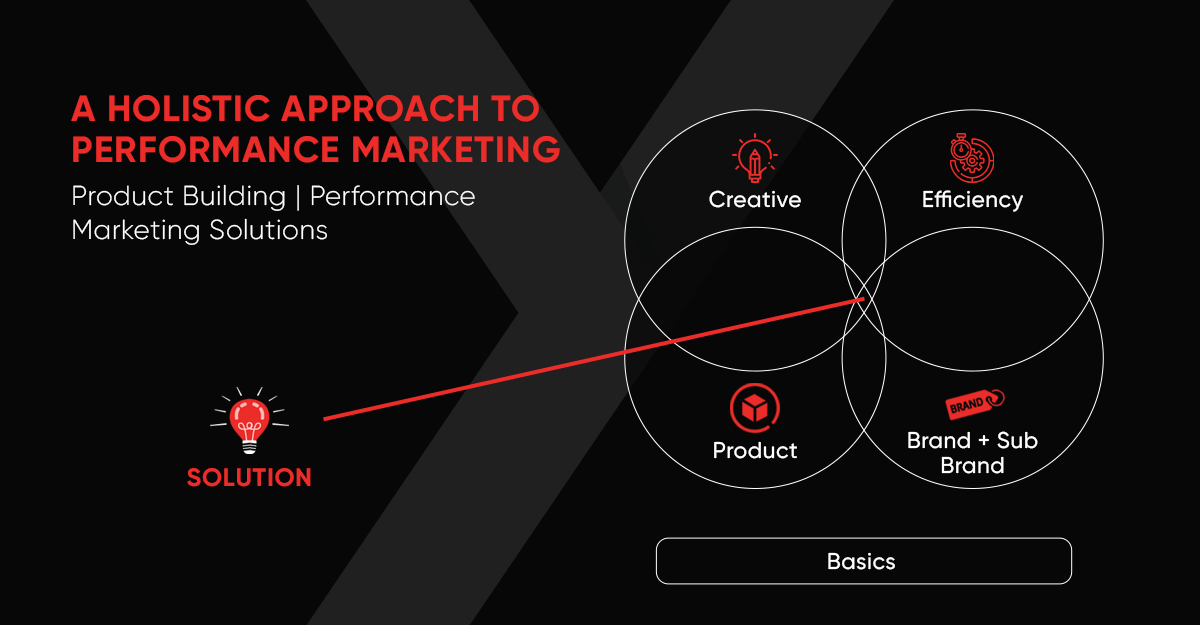 A HOLISTIC APPROACH TO PERFORMANCE MARKETING

Product Building | Performance Marketing Solutions

Creative

Efficiency

Product

BRAND

Brand + Sub Brand

SOLUTION

Basics